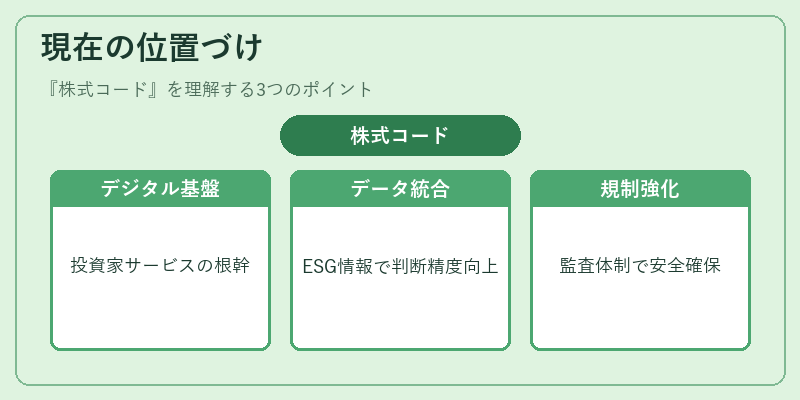 現在の位置づけ

『株式コード』を理解する3つのポイント

株式コード

デジタル基盤

投資家サービスの根幹

データ統合

ESG情報で判断精度向上

規制強化

監査体制で安全確保